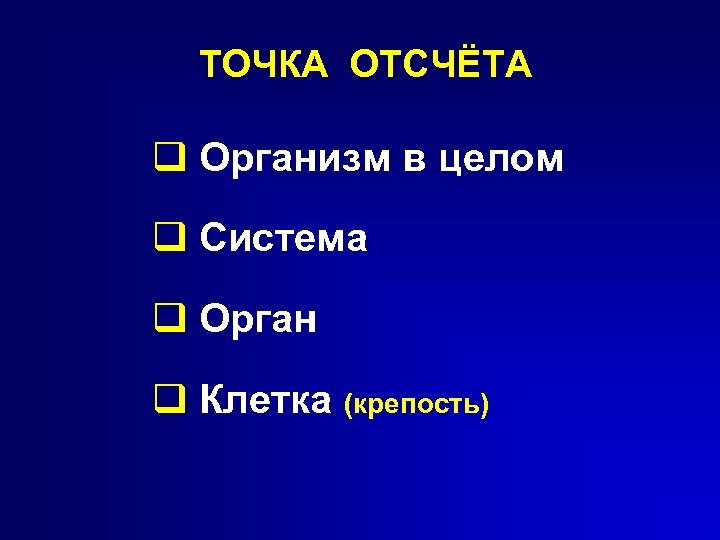 ТОЧКА ОТСЧЁТА

❑ Организм в целом

❑ Система

❑ Орган

❑ Клетка (крепость)